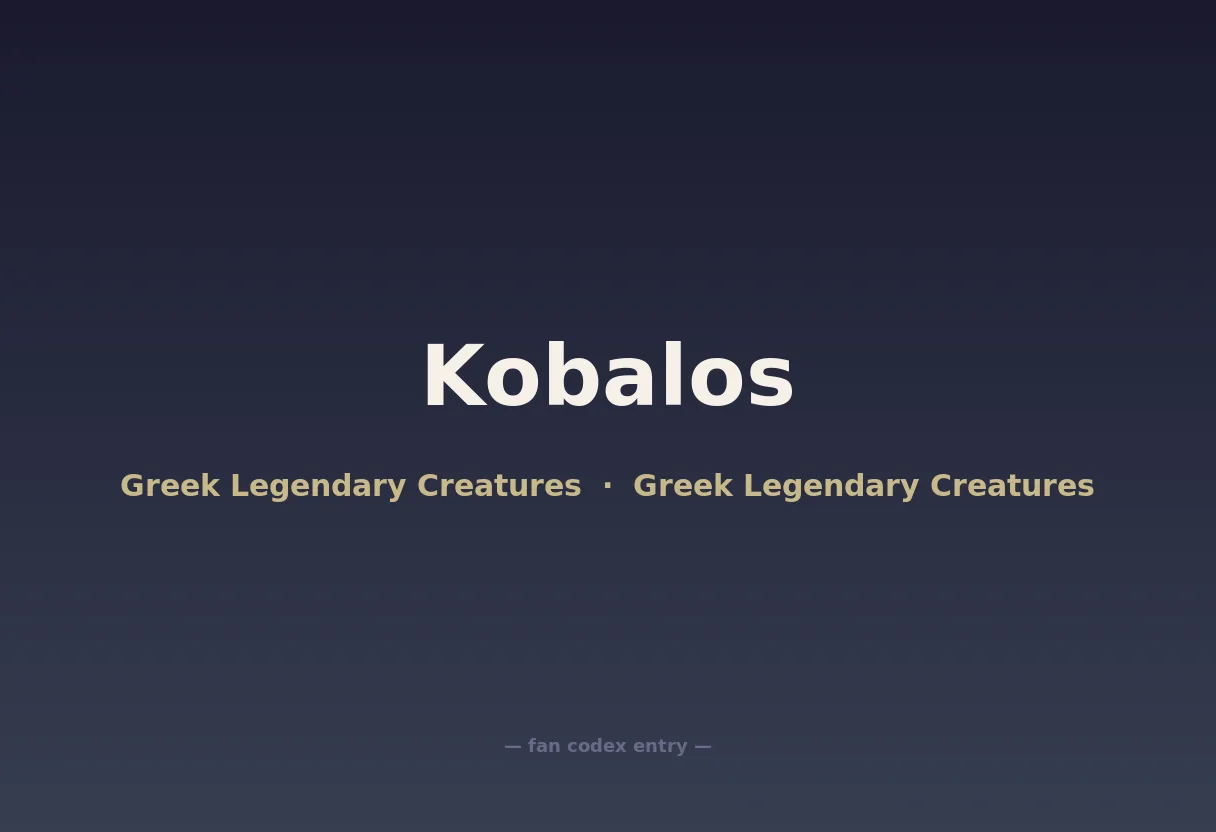 Kobalos

Greek Legendary Creatures · Greek Legendary Creatures

— fan codex entry —